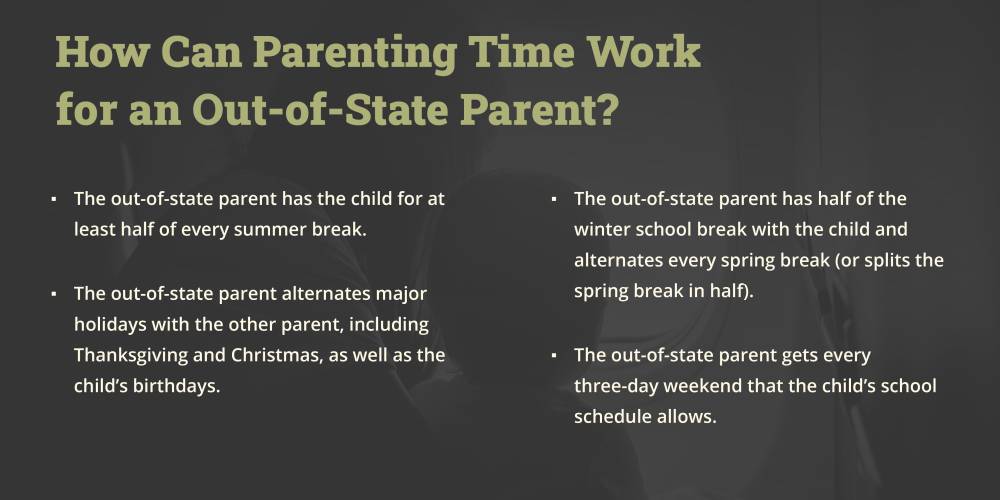 How Can Parenting Time Work for an Out-of-State Parent?

▪ The out-of-state parent has the child for at least half of every summer break.

▪ The out-of-state parent alternates major holidays with the other parent, including Thanksgiving and Christmas, as well as the child's birthdays.

▪ The out-of-state parent has half of the winter school break with the child and alternates every spring break (or splits the spring break in half).

▪ The out-of-state parent gets every three-day weekend that the child's school schedule allows.